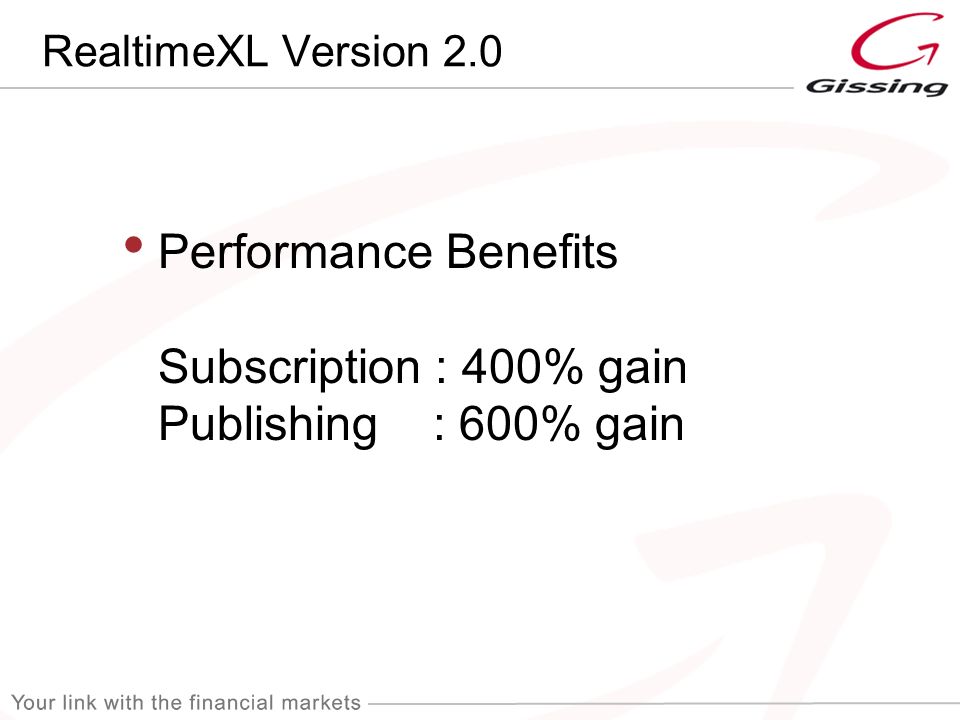 RealtimeXL Version 2.0

Gissing

• Performance Benefits

Subscription : 400% gain
Publishing : 600% gain

Your link with the financial markets